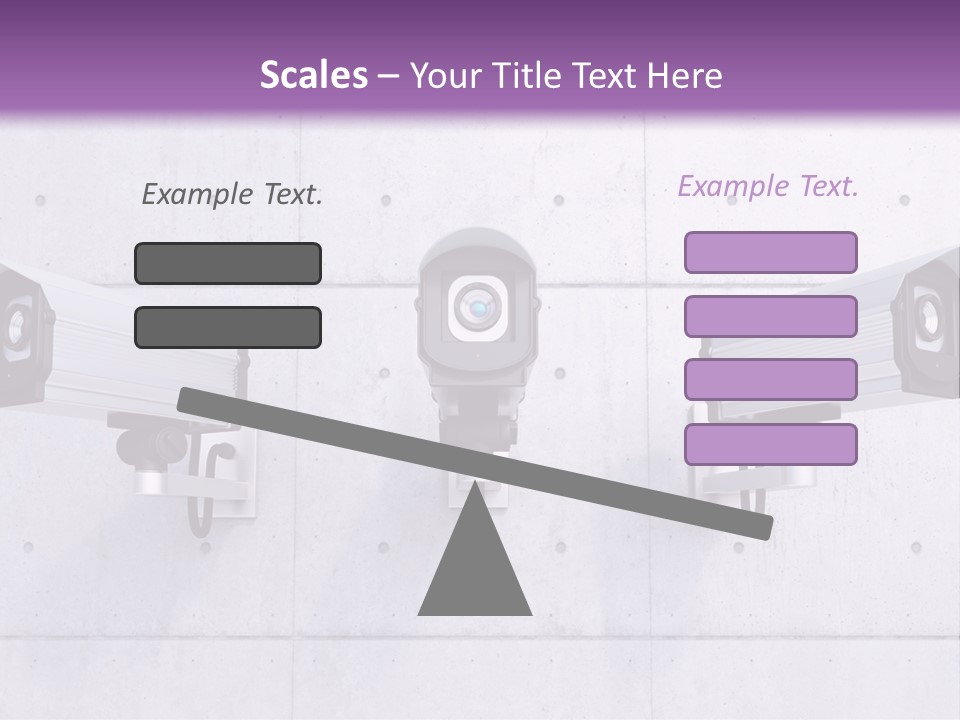 Scales – Your Title Text Here

Example Text.

Example Text.